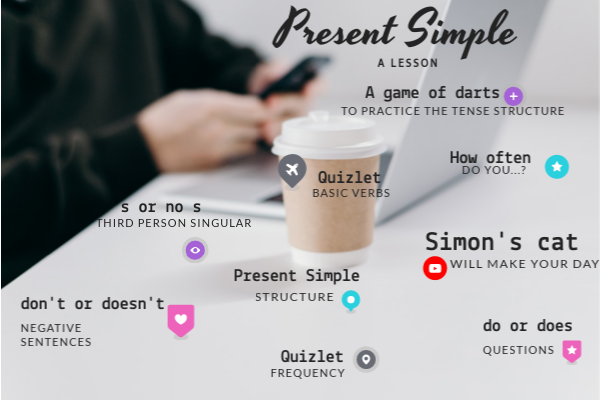 Present Simple
A LESSON

A game of darts
TO PRACTICE THE TENSE STRUCTURE

How often
DO YOU...?

Quizlet
BASIC VERBS

s or no s
THIRD PERSON SINGULAR

Simon's cat
WILL MAKE YOUR DAY

Present Simple
STRUCTURE

don't or doesn't
NEGATIVE SENTENCES

do or does
QUESTIONS

Quizlet
FREQUENCY